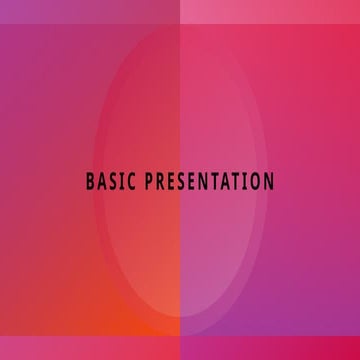 BASIC PRESENTATION